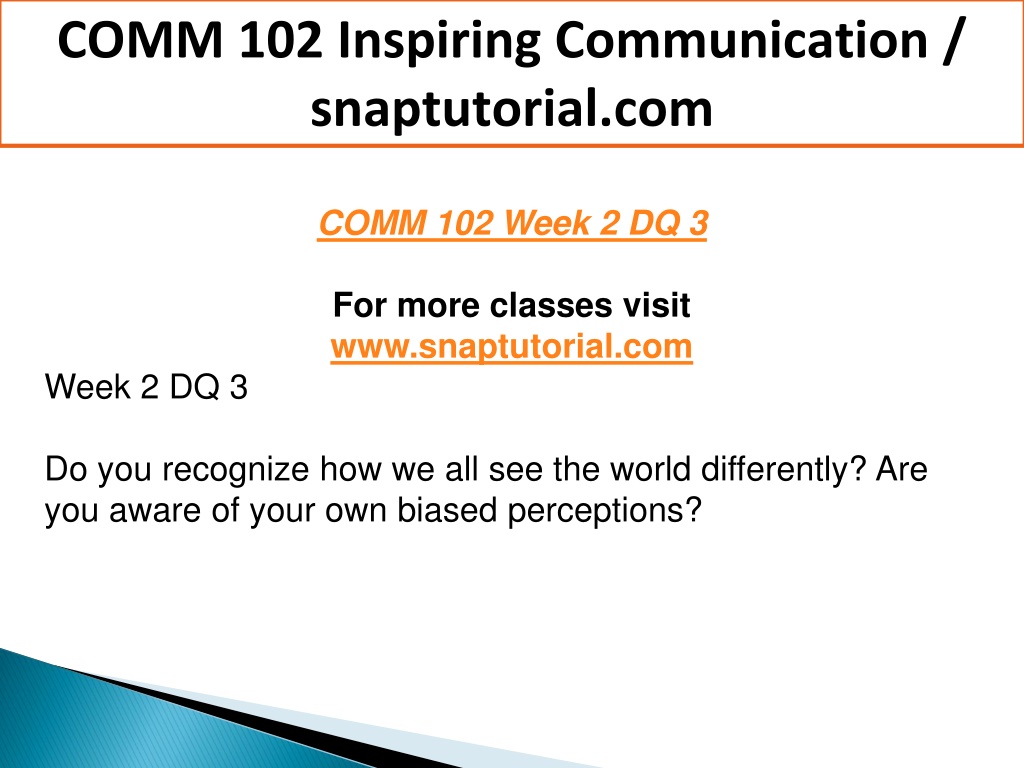 COMM 102 Inspiring Communication / snaptutorial.com

COMM 102 Week 2 DQ 3

For more classes visit
www.snaptutorial.com

Week 2 DQ 3

Do you recognize how we all see the world differently? Are you aware of your own biased perceptions?